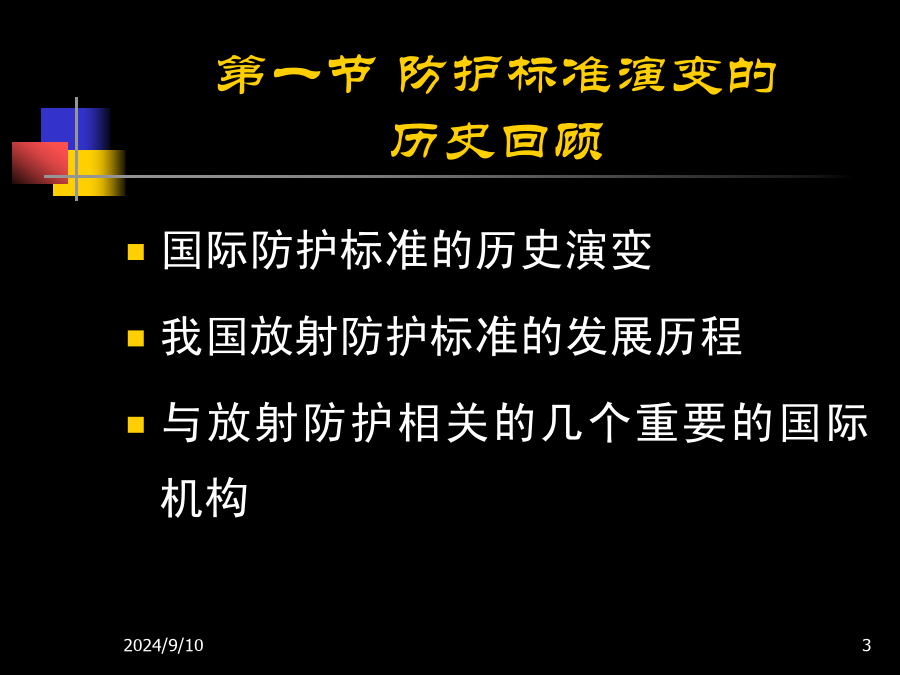 第一节 防护标准演变的历史回顾

国际防护标准的历史演变

我国放射防护标准的发展历程

与放射防护相关的几个重要的国际机构

2024/9/10

3